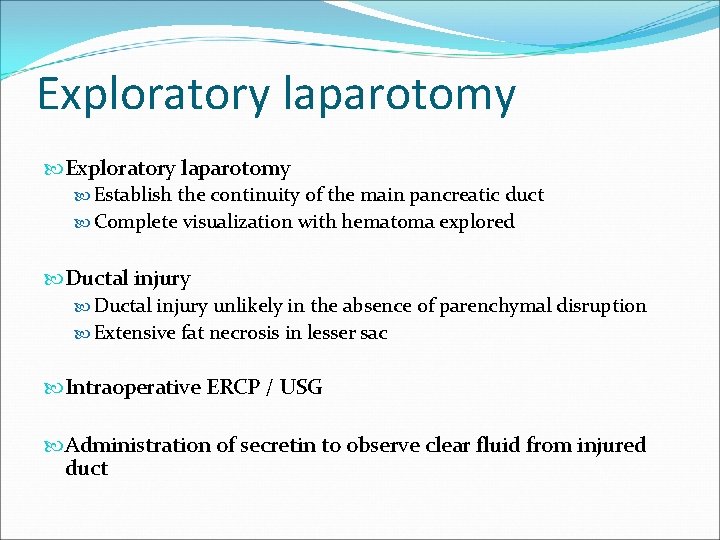 Exploratory laparotomy

Exploratory laparotomy
Establish the continuity of the main pancreatic duct
Complete visualization with hematoma explored

Ductal injury
Ductal injury unlikely in the absence of parenchymal disruption
Extensive fat necrosis in lesser sac

Intraoperative ERCP / USG

Administration of secretin to observe clear fluid from injured duct